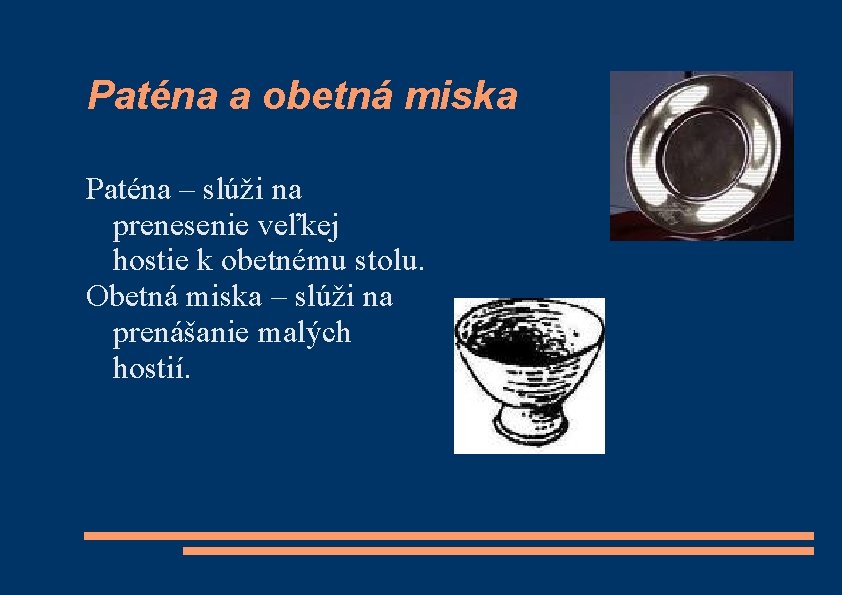 Paténa a obetná miska

Paténa – slúži na prenesenie veľkej hostie k obetnému stolu.

Obetná miska – slúži na prenášanie malých hostií.